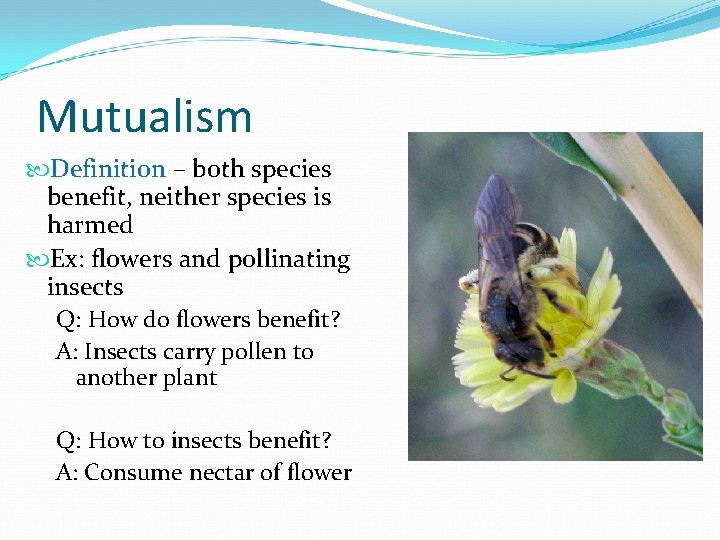 Mutualism

Definition – both species benefit, neither species is harmed

Ex: flowers and pollinating insects

Q: How do flowers benefit?

A: Insects carry pollen to another plant

Q: How to insects benefit?

A: Consume nectar of flower